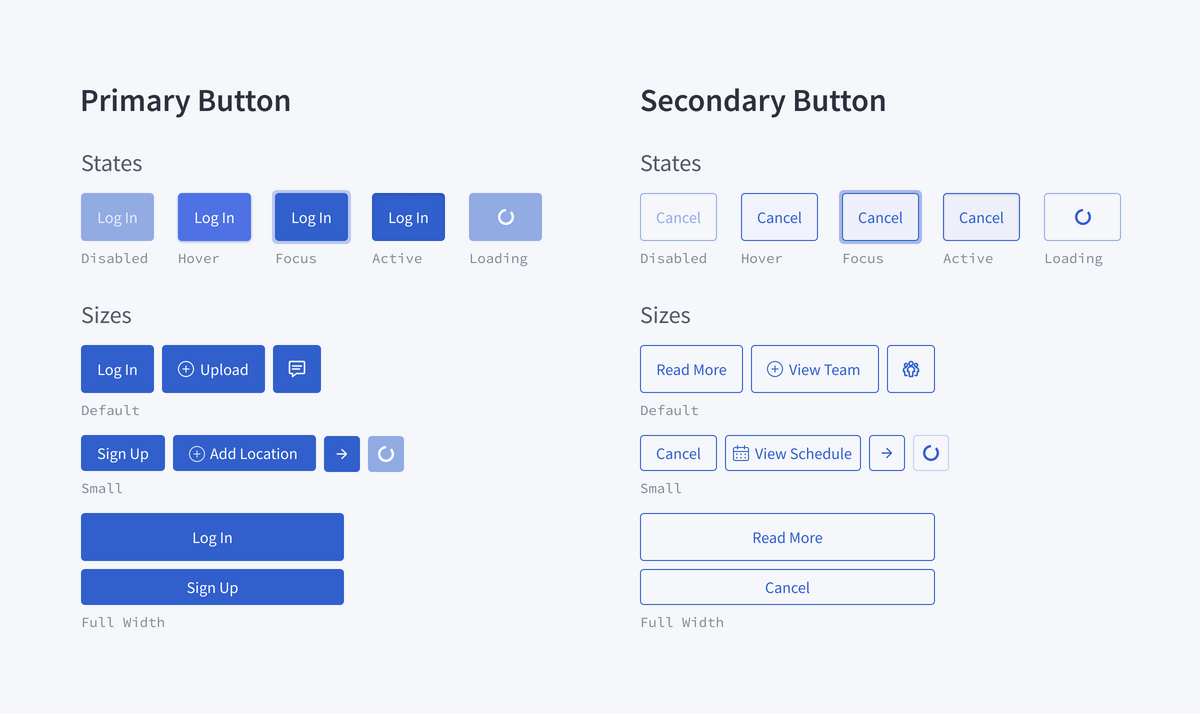 Primary Button

States

Log In Log In Log In Log In

Disabled Hover Focus Active Loading

Sizes

Log In Upload

Default

Sign Up Add Location

Small

Log In

Sign Up

Full Width

Secondary Button

States

Cancel Cancel Cancel Cancel

Disabled Hover Focus Active Loading

Sizes

Read More View Team

Default

Cancel View Schedule

Small

Read More

Cancel

Full Width